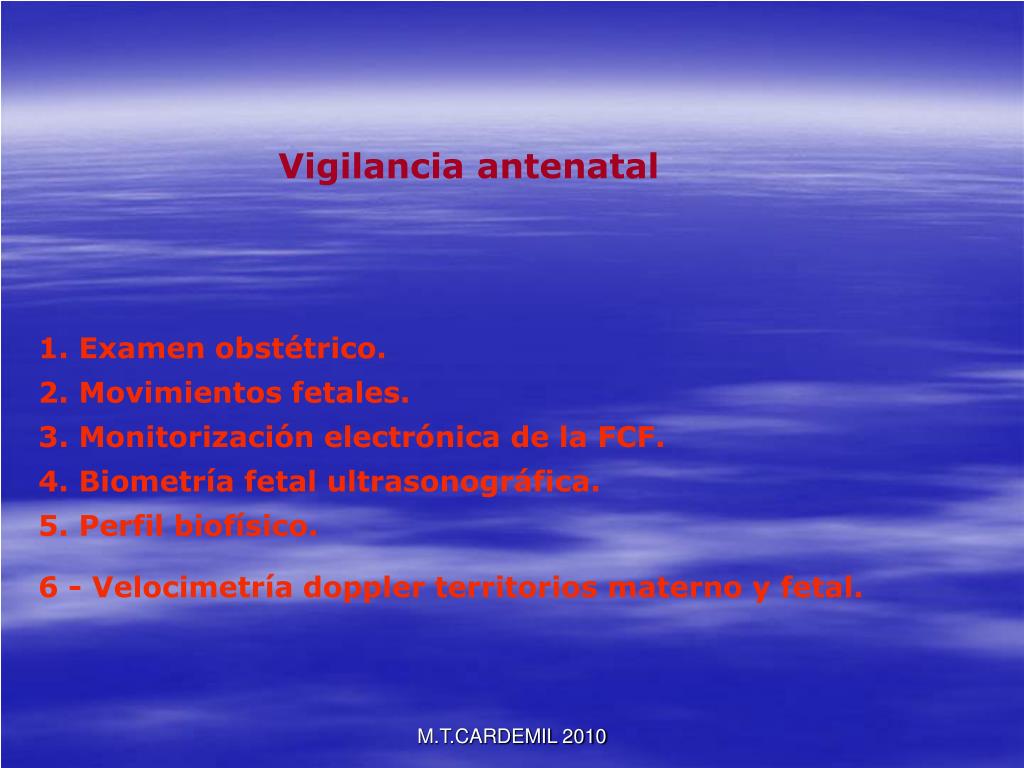 Vigilancia antenatal

1. Examen obstétrico.
2. Movimientos fetales.
3. Monitorización electrónica de la FCF.
4. Biometría fetal ultrasonográfica.
5. Perfil biofísico.

6 - Velocimetría doppler territorios materno y fetal.

M.T.CARDEMIL 2010